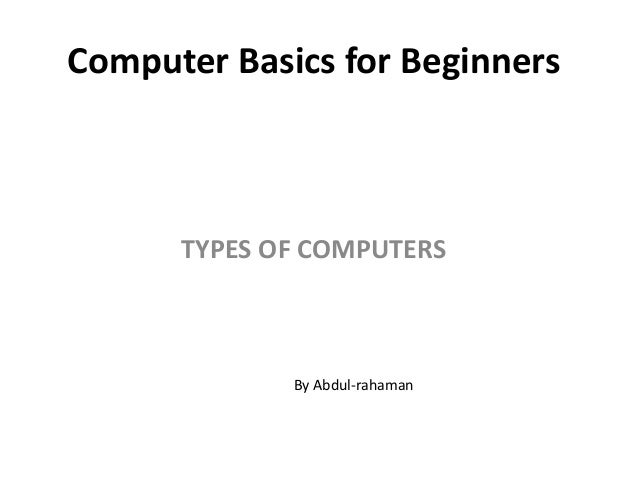 Computer Basics for Beginners

TYPES OF COMPUTERS

By Abdul-rahaman